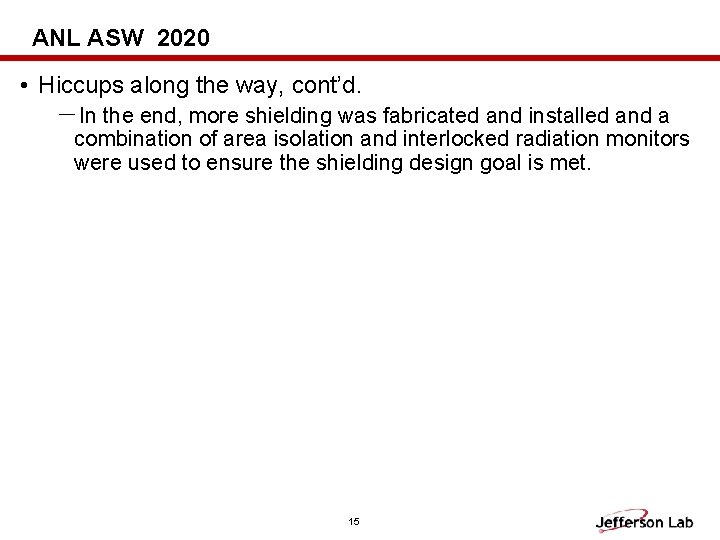 ANL ASW 2020

• Hiccups along the way, cont'd.

– In the end, more shielding was fabricated and installed and a combination of area isolation and interlocked radiation monitors were used to ensure the shielding design goal is met.

15

Jefferson Lab